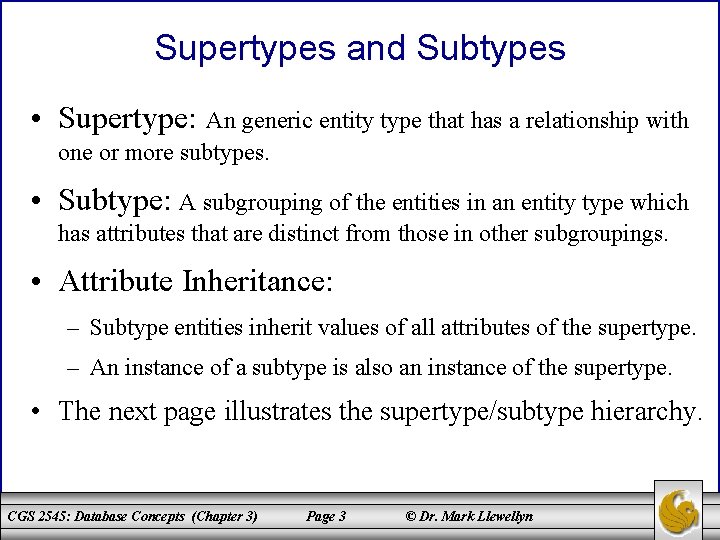 Supertypes and Subtypes

• Supertype: An generic entity type that has a relationship with one or more subtypes.

• Subtype: A subgrouping of the entities in an entity type which has attributes that are distinct from those in other subgroupings.

• Attribute Inheritance:

– Subtype entities inherit values of all attributes of the supertype.

– An instance of a subtype is also an instance of the supertype.

• The next page illustrates the supertype/subtype hierarchy.

CGS 2545: Database Concepts (Chapter 3) Page 3 © Dr. Mark Llewellyn